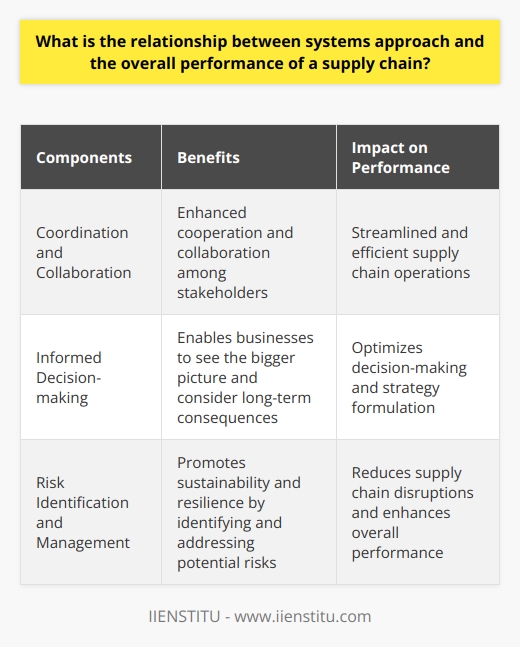 What is the relationship between systems approach and the overall performance of a supply chain?

| Components | Benefits | Impact on Performance |
|---|---|---|
| Coordination and Collaboration | Enhanced cooperation and collaboration among stakeholders | Streamlined and efficient supply chain operations |
| Informed Decision-making | Enables businesses to see the bigger picture and consider long-term consequences | Optimizes decision-making and strategy formulation |
| Risk Identification and Management | Promotes sustainability and resilience by identifying and addressing potential risks | Reduces supply chain disruptions and enhances overall performance |

IIENSTITU - www.iienstitu.com